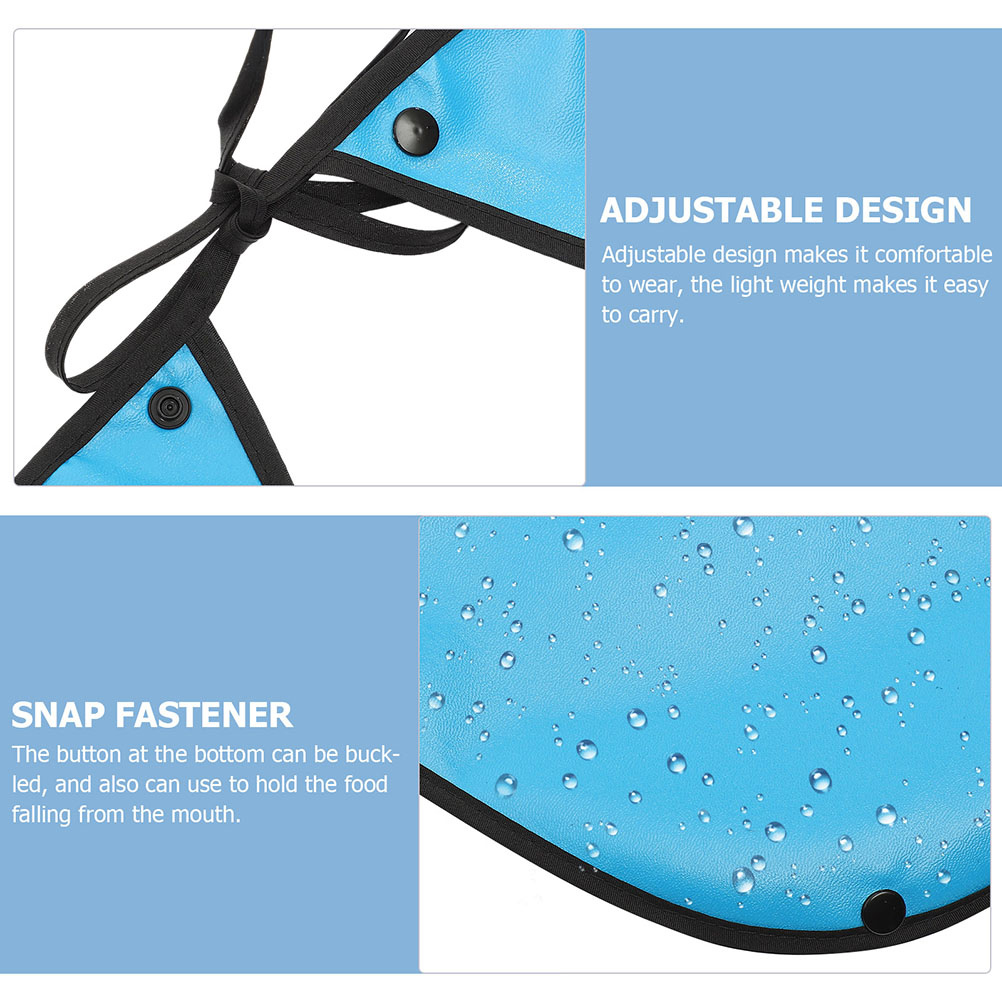 ADJUSTABLE DESIGN
Adjustable design makes it comfortable to wear, the light weight makes it easy to carry.

SNAP FASTENER
The button at the bottom can be buckled, and also can use to hold the food falling from the mouth.